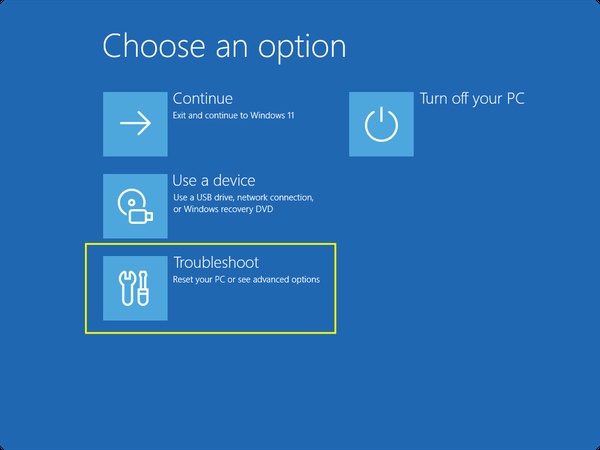 Choose an option

Continue
Exit and continue to Windows 11

Use a device
Use a USB drive, network connection, or Windows recovery DVD

Troubleshoot
Reset your PC or see advanced options

Turn off your PC